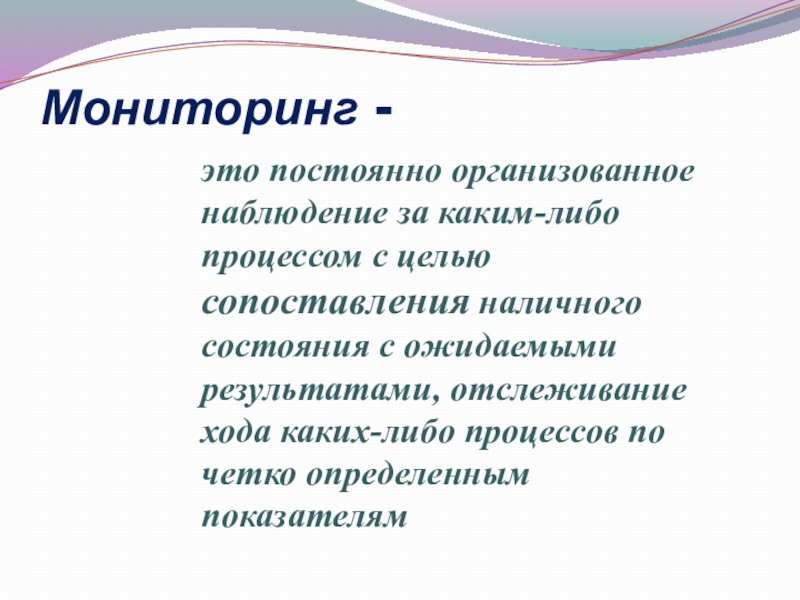 Мониторинг -

это постоянно организованное наблюдение за каким-либо процессом с целью сопоставления наличного состояния с ожидаемыми результатами, отслеживание хода каких-либо процессов по четко определенным показателям